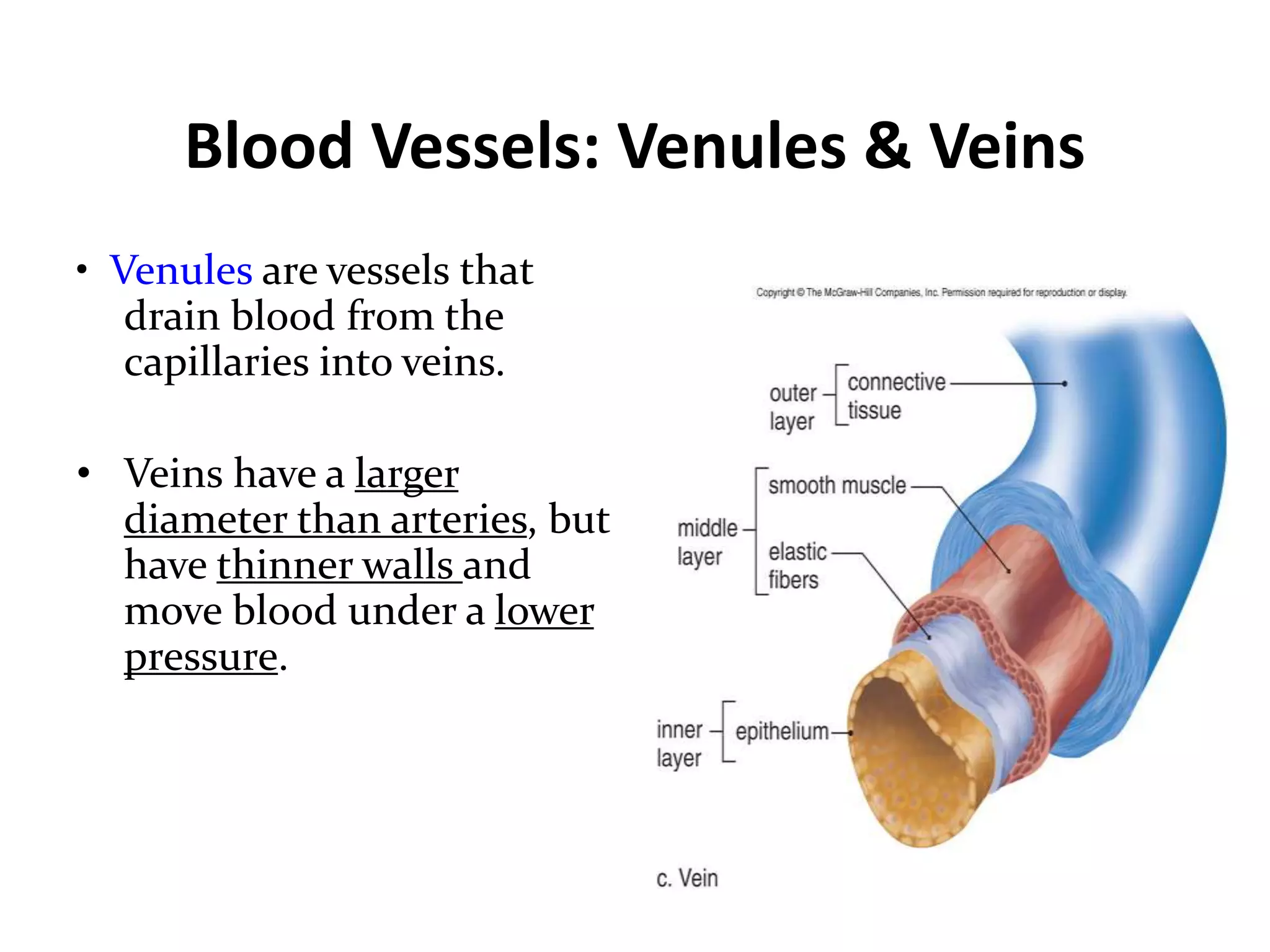 Blood Vessels: Venules & Veins

• Venules are vessels that drain blood from the capillaries into veins.

• Veins have a larger diameter than arteries, but have thinner walls and move blood under a lower pressure.

Copyright © The McGraw-Hill Companies, Inc. Permission required for reproduction or display.

outer layer

connective tissue

middle layer

smooth muscle

elastic fibers

inner layer

epithelium

c. Vein